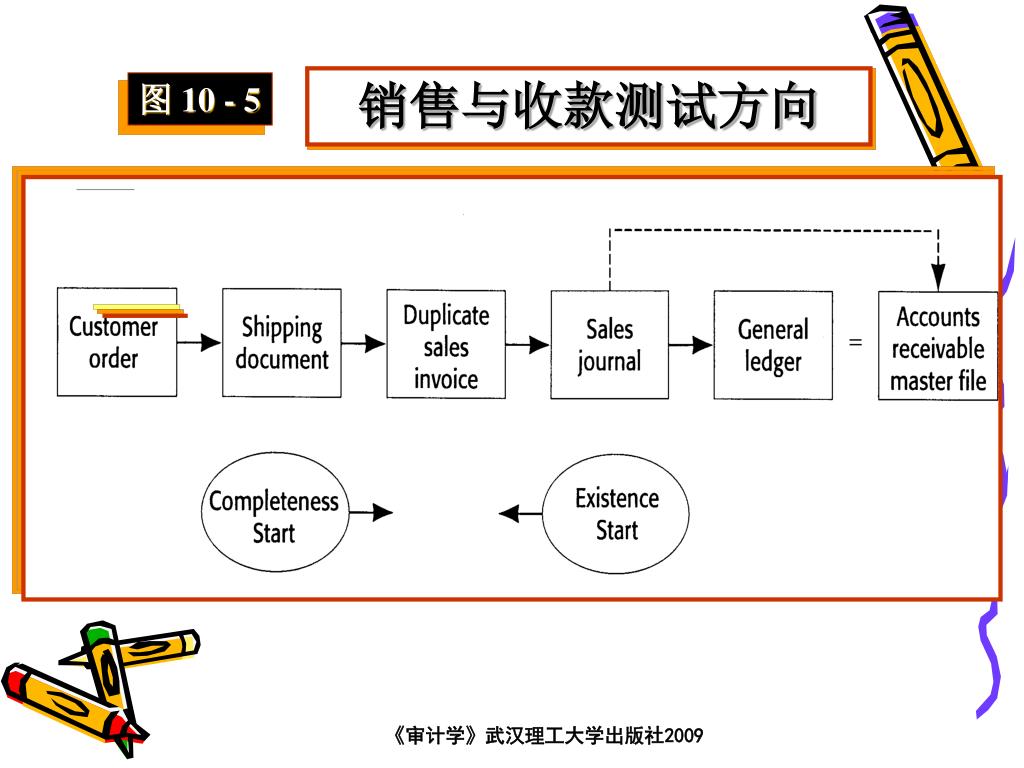 图 10 - 5

销售与收款测试方向

Customer order

Shipping document

Duplicate sales invoice

Sales journal

General ledger

=

Accounts receivable master file

Completeness Start

Existence Start

《审计学》武汉理工大学出版社2009